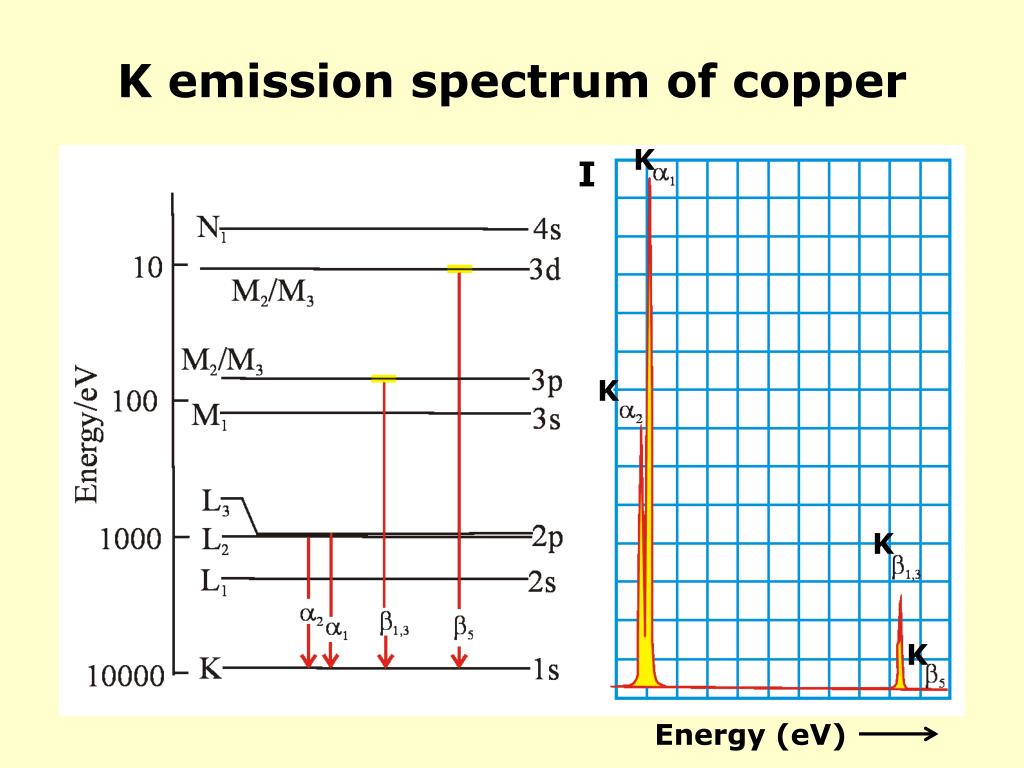 K emission spectrum of copper

Energy/eV

10

100

1000

10000

$N_1$

$M_2/M_3$

$M_2/M_3$

$M_1$

$L_3$

$L_2$

$L_1$

K

4s

3d

3p

3s

2p

2s

1s

$\alpha_2$ $\alpha_1$ $\beta_{1,3}$ $\beta_5$

I

$K_{\alpha_1}$

$K_{\alpha_2}$

$K_{\beta_{1,3}}$

$K_{\beta_5}$

Energy (eV)